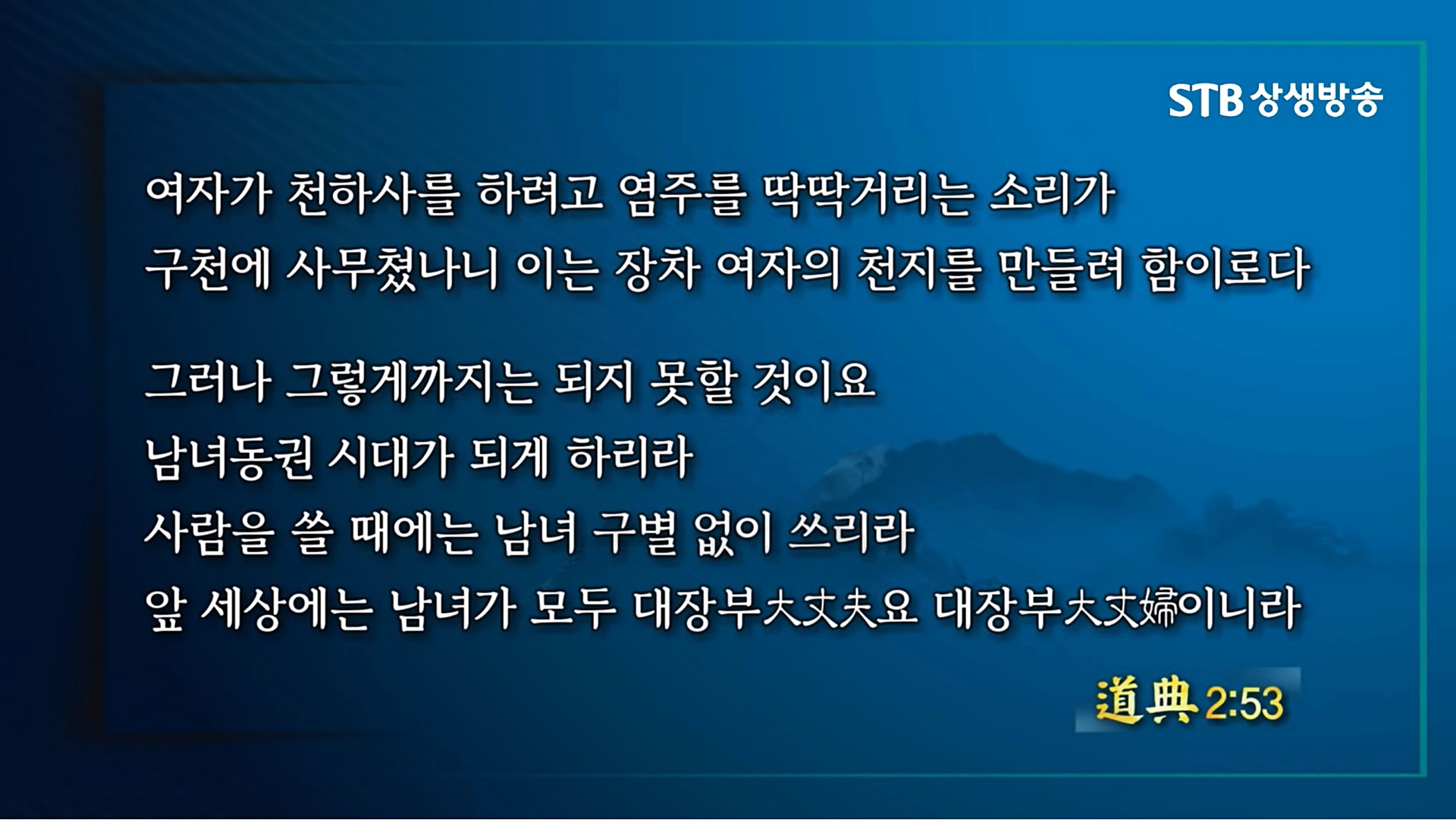 STB 상생방송

여자가 천하사를 하려고 염주를 딱딱거리는 소리가 구천에 사무쳤나니 이는 장차 여자의 천지를 만들려 함이로다

그러나 그렇게까지는 되지 못할 것이요
남녀동권 시대가 되게 하리라
사람을 쓸 때에는 남녀 구별 없이 쓰리라
앞 세상에는 남녀가 모두 대장부大丈夫요 대장부大丈婦이니라

道典 2:53